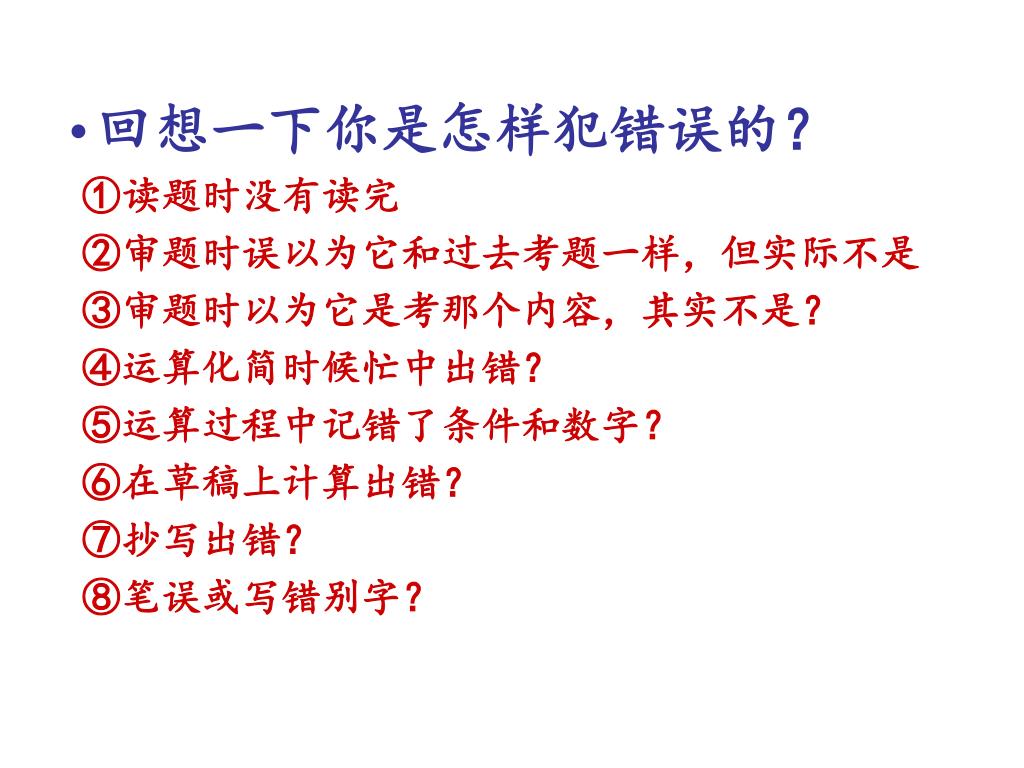 • 回想一下你是怎样犯错误的？

①读题时没有读完

②审题时误以为它和过去考题一样，但实际不是

③审题时以为它是考那个内容，其实不是？

④运算化简时候忙中出错？

⑤运算过程中记错了条件和数字？

⑥在草稿上计算出错？

⑦抄写出错？

⑧笔误或写错别字？